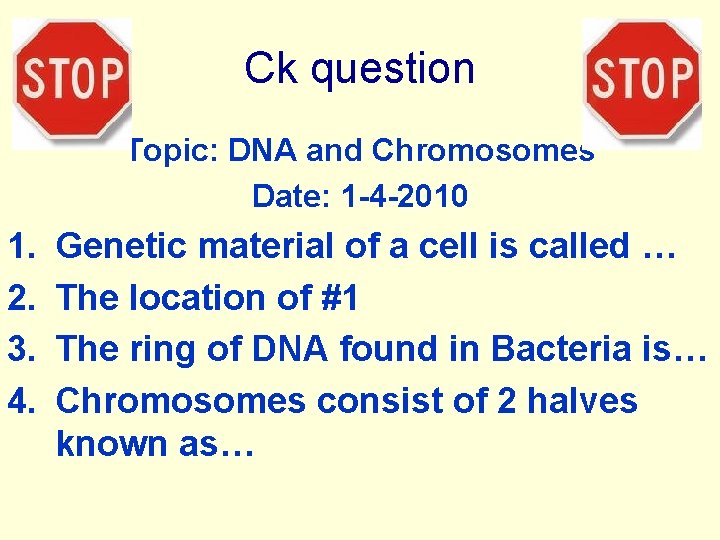 STOP

Ck question

STOP

Topic: DNA and Chromosomes
Date: 1-4-2010

1. Genetic material of a cell is called …
2. The location of #1
3. The ring of DNA found in Bacteria is…
4. Chromosomes consist of 2 halves known as…